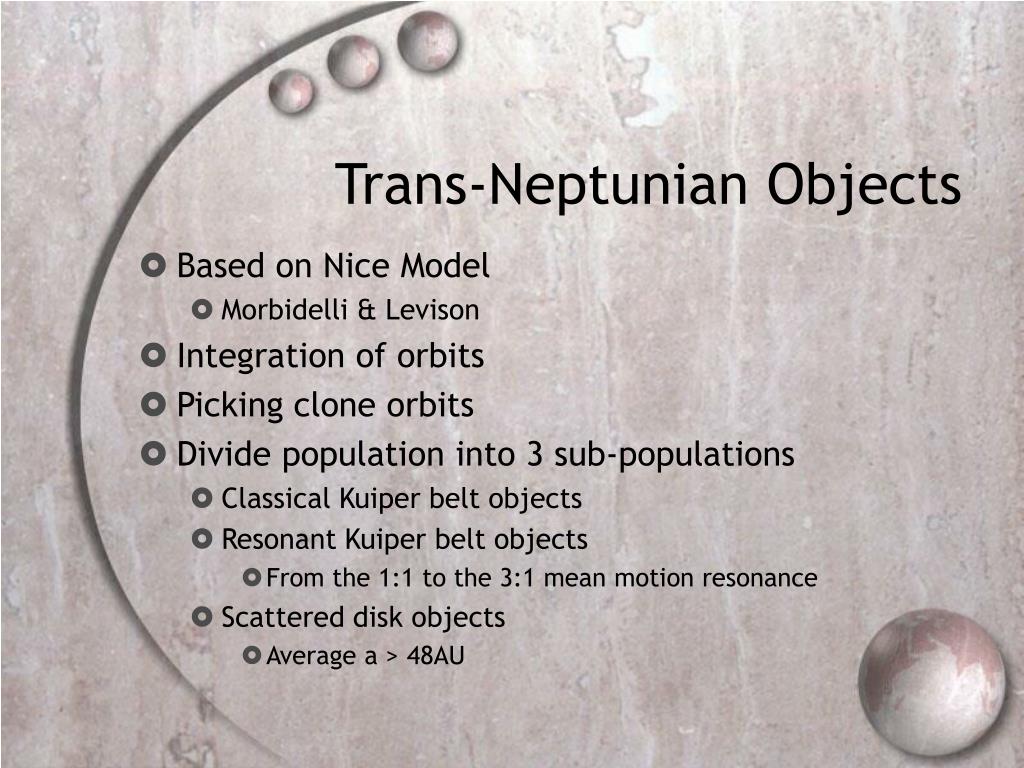 Trans-Neptunian Objects

Based on Nice Model
Morbidelli & Levison
Integration of orbits
Picking clone orbits
Divide population into 3 sub-populations
Classical Kuiper belt objects
Resonant Kuiper belt objects
From the 1:1 to the 3:1 mean motion resonance
Scattered disk objects
Average a > 48AU